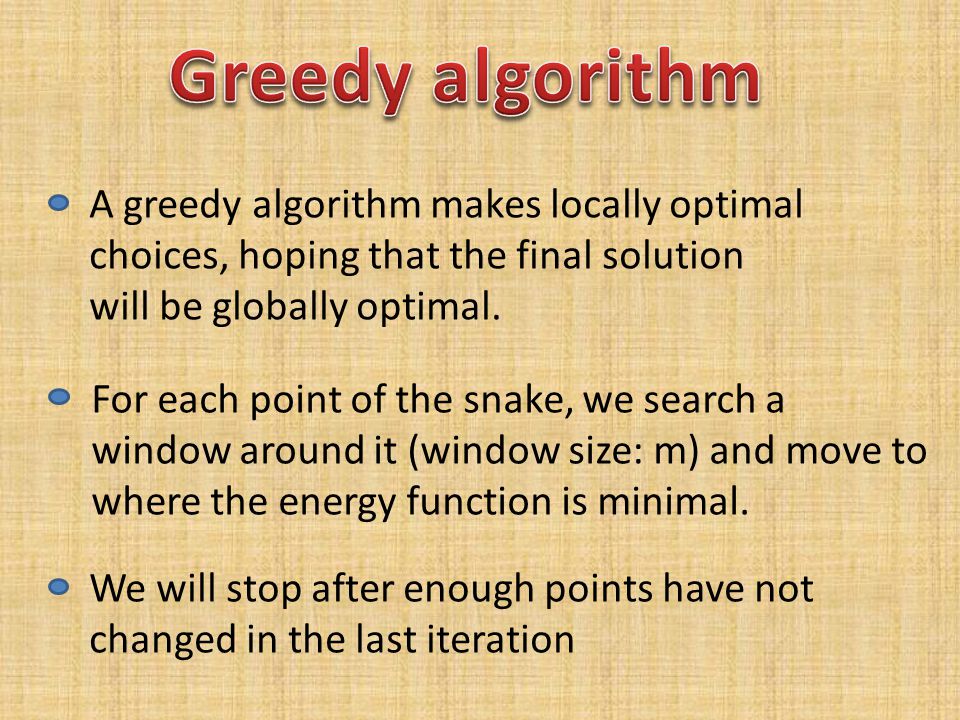 Greedy algorithm

A greedy algorithm makes locally optimal choices, hoping that the final solution will be globally optimal.

For each point of the snake, we search a window around it (window size: m) and move to where the energy function is minimal.

We will stop after enough points have not changed in the last iteration